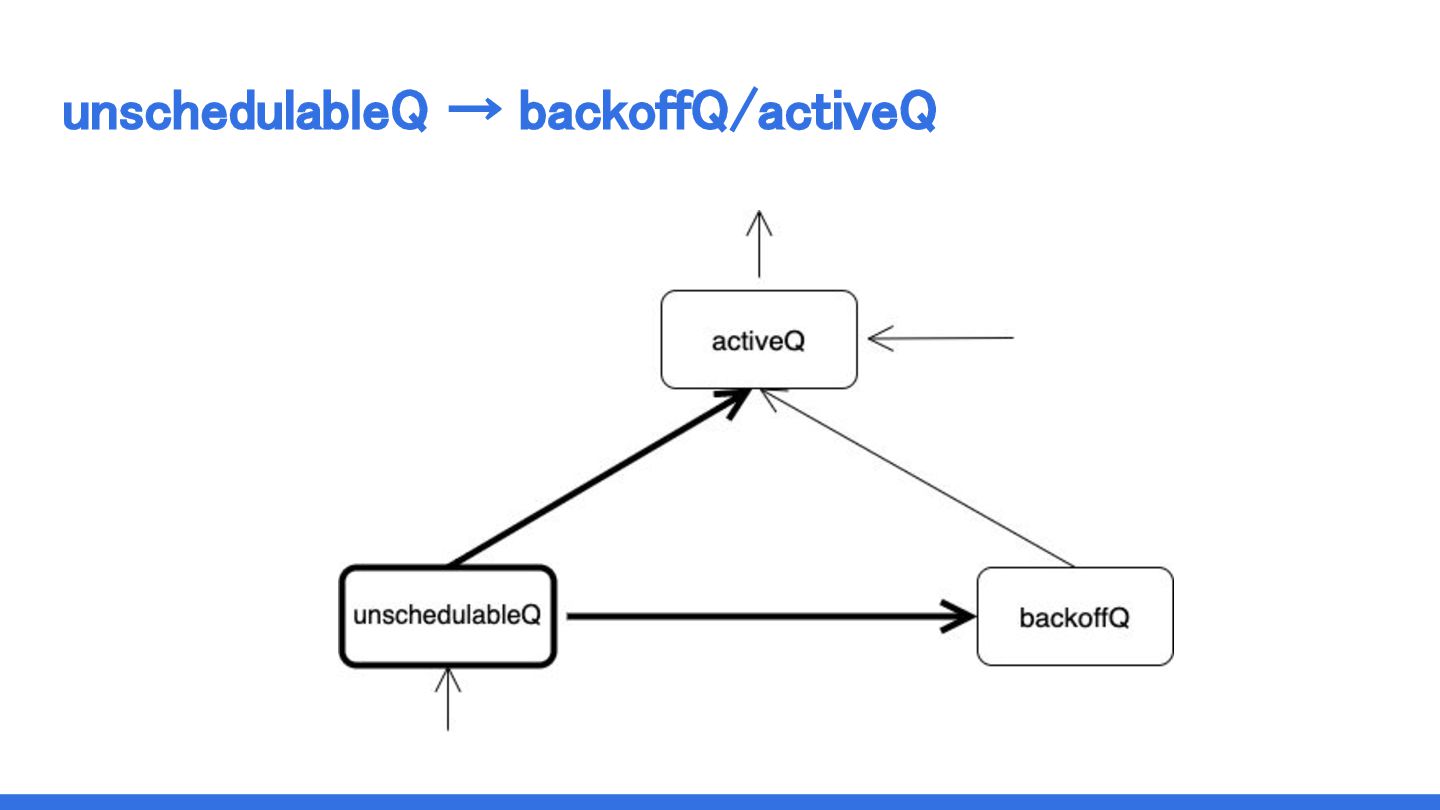 unschedulableQ → backoffQ/activeQ

activeQ

unschedulableQ

backoffQ